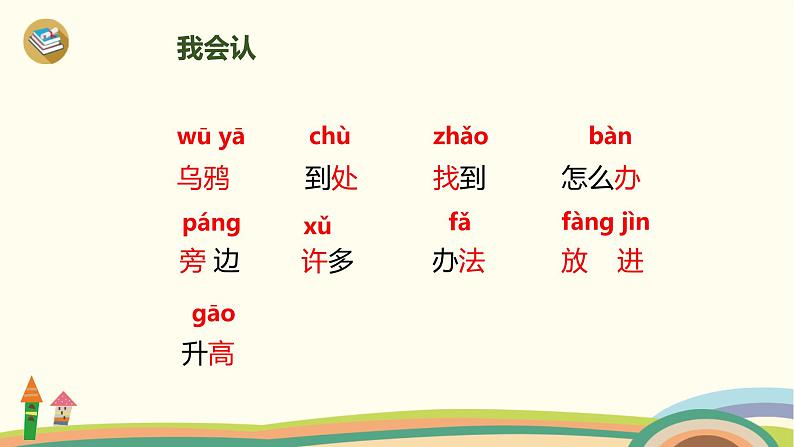 我会认

wū yā
乌鸦

chù
到处

zhǎo
找到

bàn
怎么办

páng
旁边

xǔ
许多

fǎ
办法

fàng jìn
放 进

gāo
升高